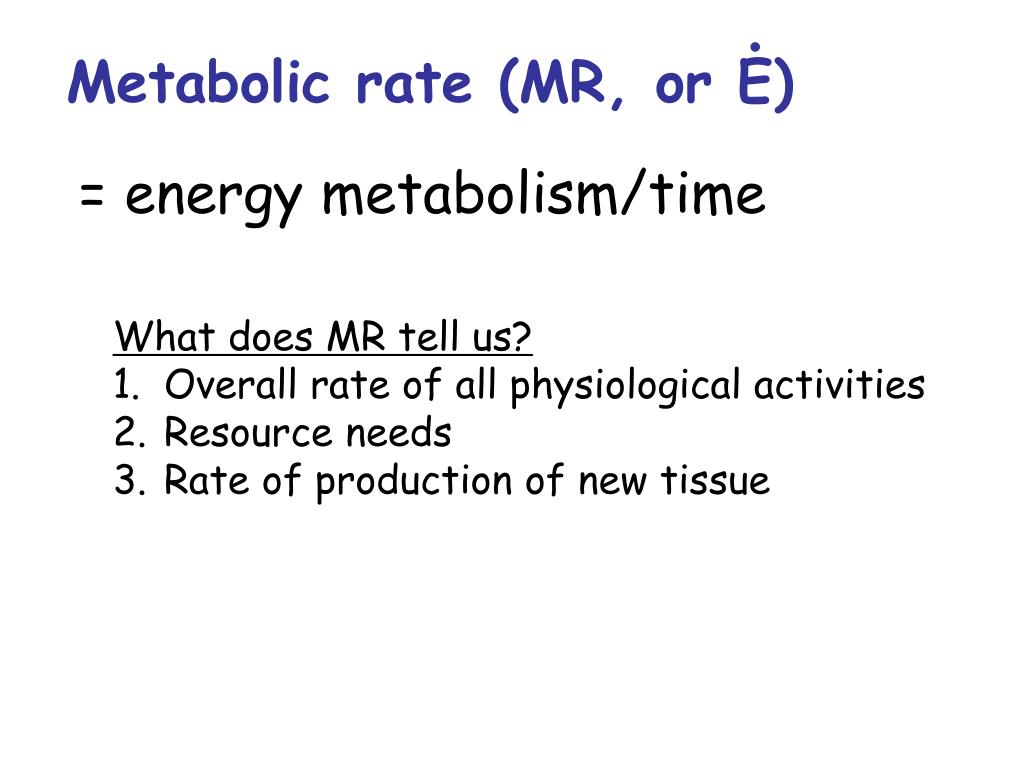 Metabolic rate (MR, or $\dot{E}$)

= energy metabolism/time

What does MR tell us?
1. Overall rate of all physiological activities
2. Resource needs
3. Rate of production of new tissue